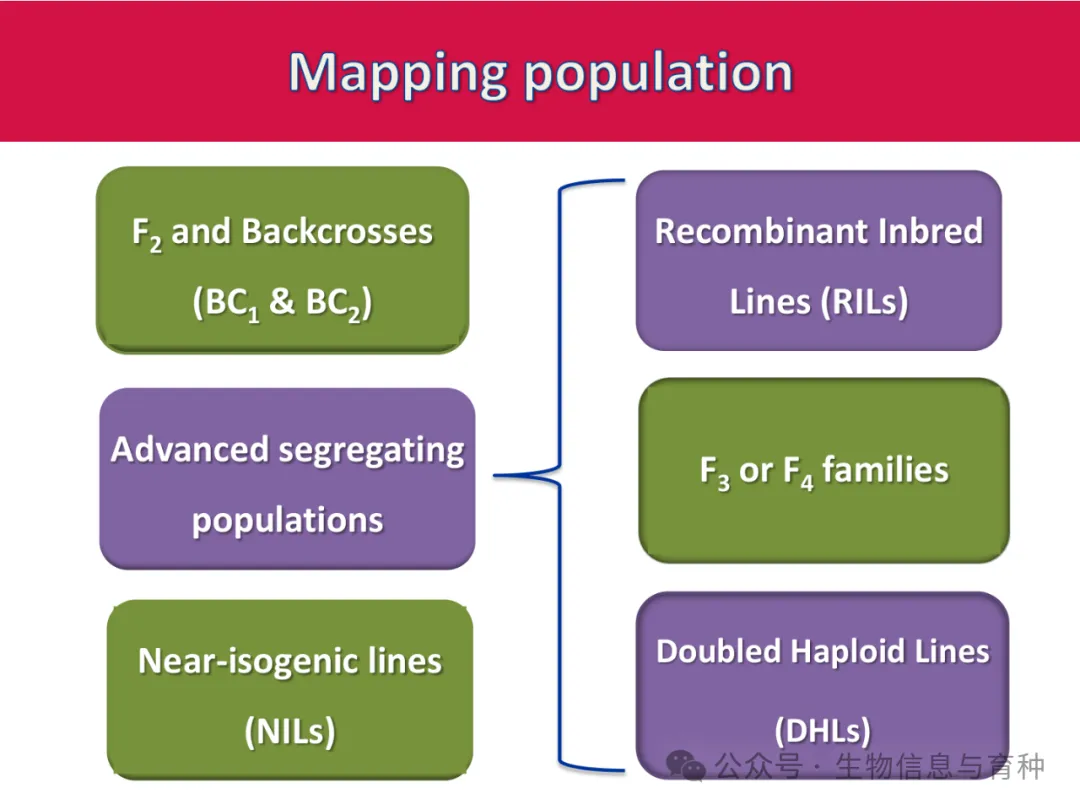 Mapping population

$F_2$ and Backcrosses ($BC_1$ & $BC_2$)

Advanced segregating populations

Near-isogenic lines (NILs)

Recombinant Inbred Lines (RILs)

$F_3$ or $F_4$ families

Doubled Haploid Lines (DHLs)

公众号 · 生物信息与育种